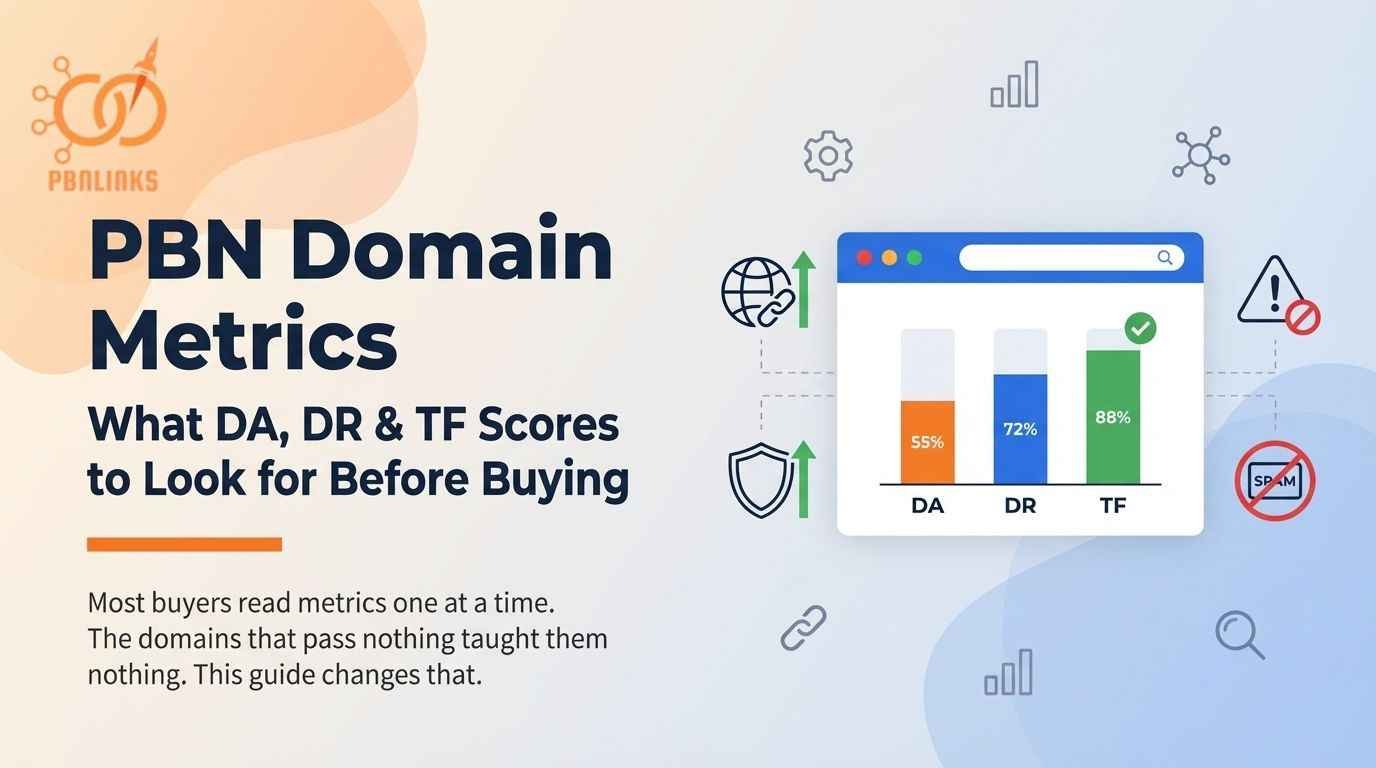 PBNLINKS

PBN Domain Metrics

What DA, DR & TF Scores to Look for Before Buying

Most buyers read metrics one at a time. The domains that pass nothing taught them nothing. This guide changes that.

55%

72%

88%

DA

DR

TF

SPAM